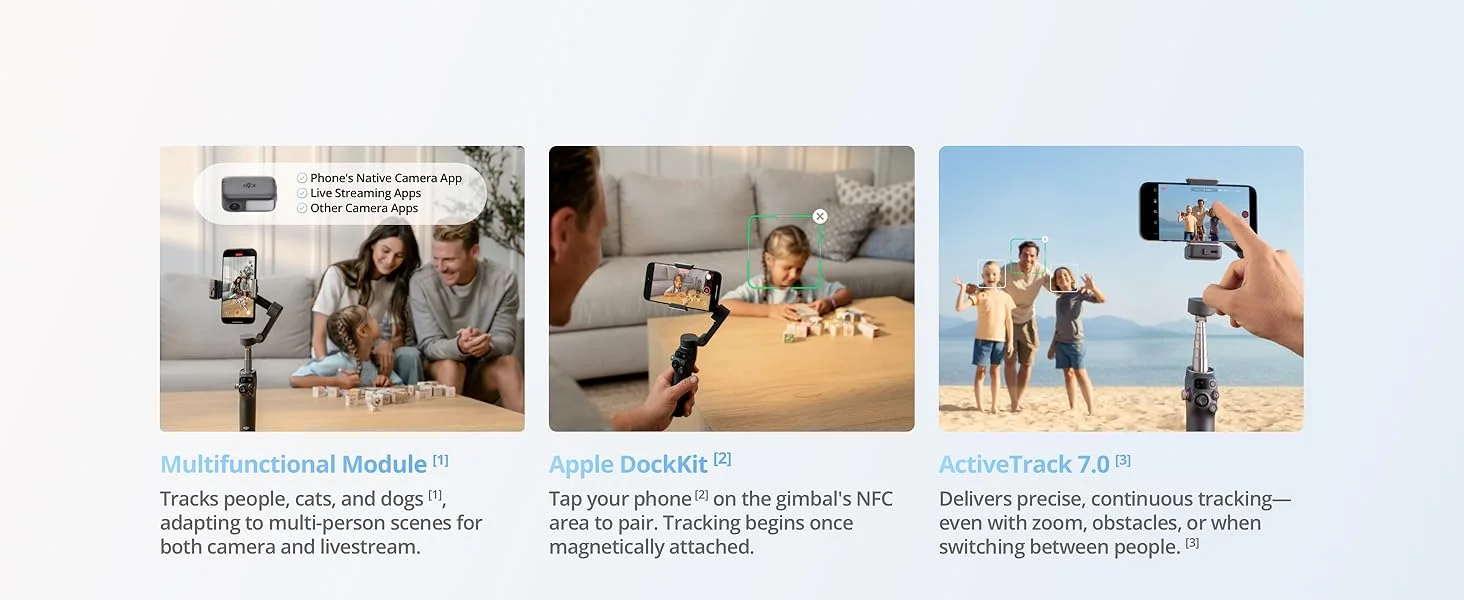 Phone's Native Camera App
Live Streaming Apps
Other Camera Apps

Multifunctional Module $^{[1]}$

Tracks people, cats, and dogs $^{[1]}$, adapting to multi-person scenes for both camera and livestream.

Apple DockKit $^{[2]}$

Tap your phone $^{[2]}$ on the gimbal's NFC area to pair. Tracking begins once magnetically attached.

ActiveTrack 7.0 $^{[3]}$

Delivers precise, continuous tracking—even with zoom, obstacles, or when switching between people. $^{[3]}$